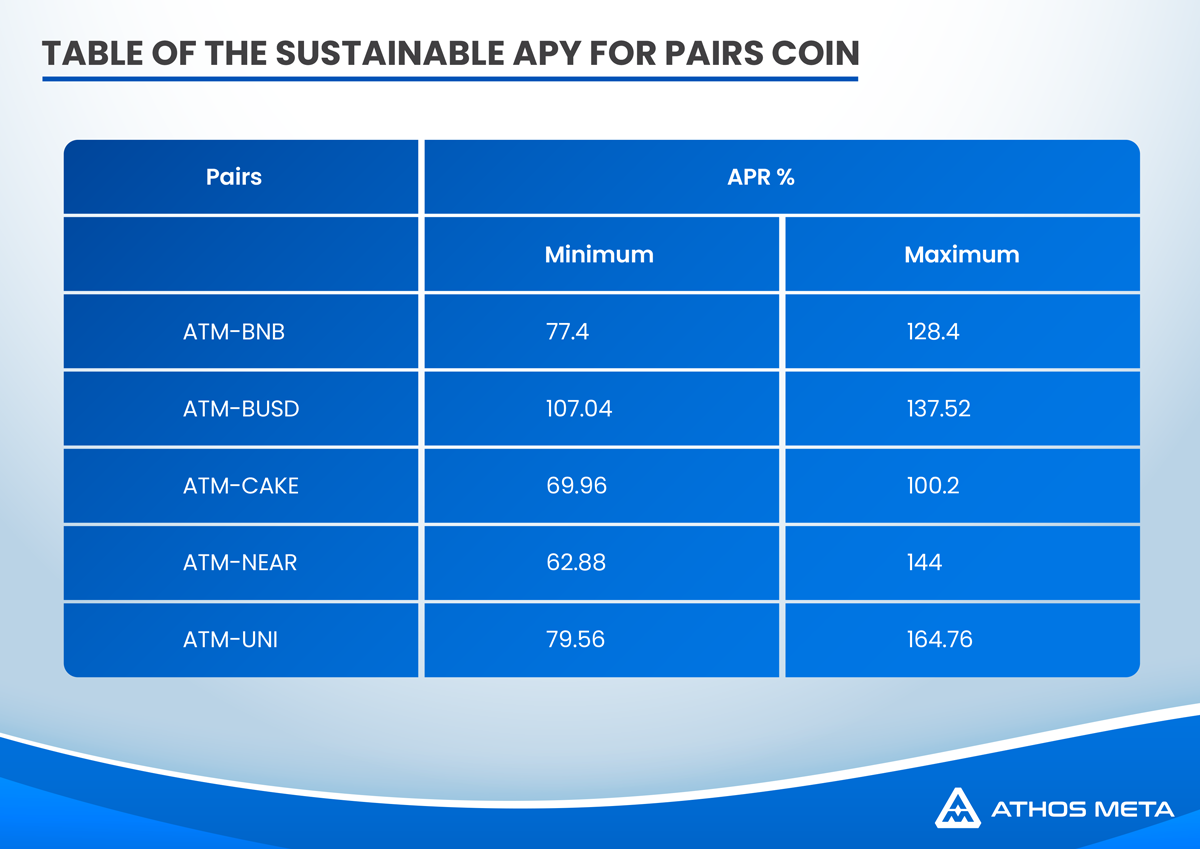 TABLE OF THE SUSTAINABLE APY FOR PAIRS COIN

| Pairs | APR % | |
|---|---|---|
| | Minimum | Maximum |
| ATM-BNB | 77.4 | 128.4 |
| ATM-BUSD | 107.04 | 137.52 |
| ATM-CAKE | 69.96 | 100.2 |
| ATM-NEAR | 62.88 | 144 |
| ATM-UNI | 79.56 | 164.76 |

ATHOS META